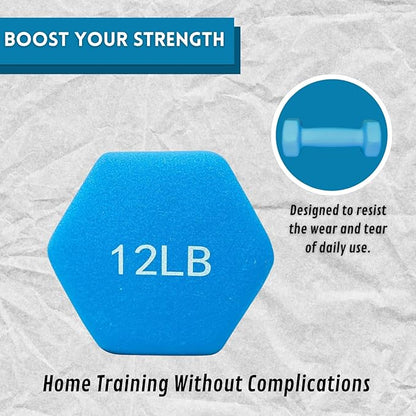 BOOST YOUR STRENGTH

Designed to resist the wear and tear of daily use.

12LB

Home Training Without Complications